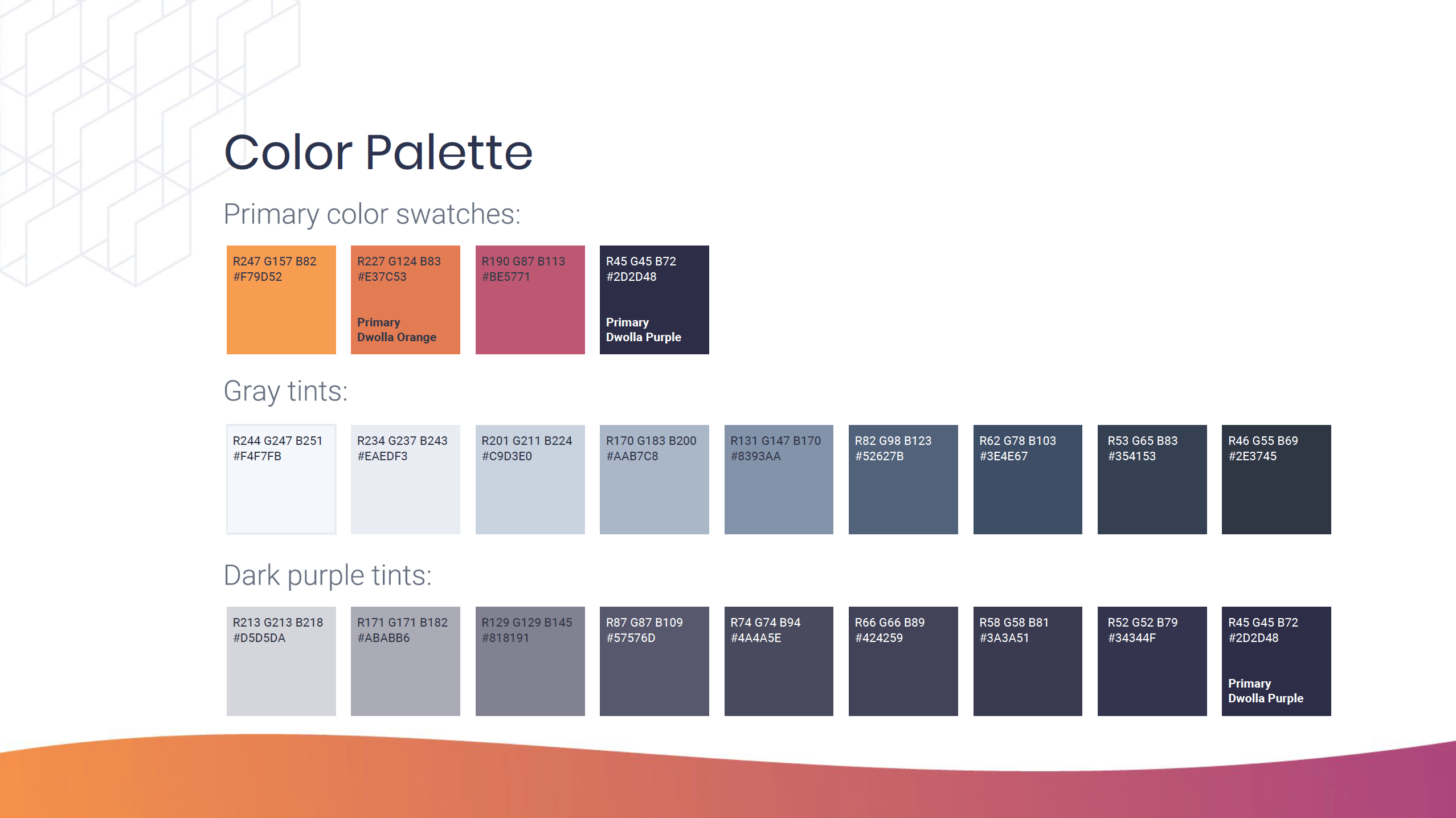 Color Palette

Primary color swatches:

R247 G157 B82
#F79D52

R227 G124 B83
#E37C53

Primary
Dwolla Orange

R190 G87 B113
#BE5771

R45 G45 B72
#2D2D48

Primary
Dwolla Purple

Gray tints:

R244 G247 B251
#F4F7FB

R234 G237 B243
#EAEDF3

R201 G211 B224
#C9D3E0

R170 G183 B200
#AAB7C8

R131 G147 B170
#8393AA

R82 G98 B123
#52627B

R62 G78 B103
#3E4E67

R53 G65 B83
#354153

R46 G55 B69
#2E3745

Dark purple tints:

R213 G213 B218
#D5D5DA

R171 G171 B182
#ABABB6

R129 G129 B145
#818191

R87 G87 B109
#57576D

R74 G74 B94
#4A4A5E

R66 G66 B89
#424259

R58 G58 B81
#3A3A51

R52 G52 B79
#34344F

R45 G45 B72
#2D2D48

Primary
Dwolla Purple